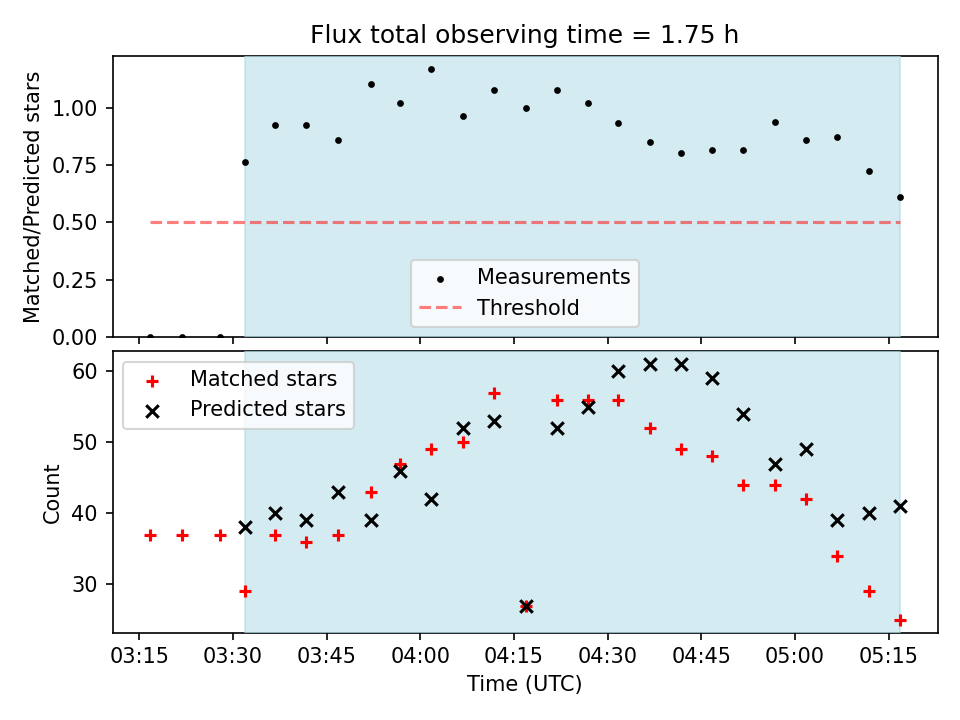 Flux total observing time = 1.75 h

Matched/Predicted stars

1.00
0.75
0.50
0.25
0.00

Measurements
Threshold

Matched stars
Predicted stars

Count

60
50
40
30

03:15 03:30 03:45 04:00 04:15 04:30 04:45 05:00 05:15

Time (UTC)